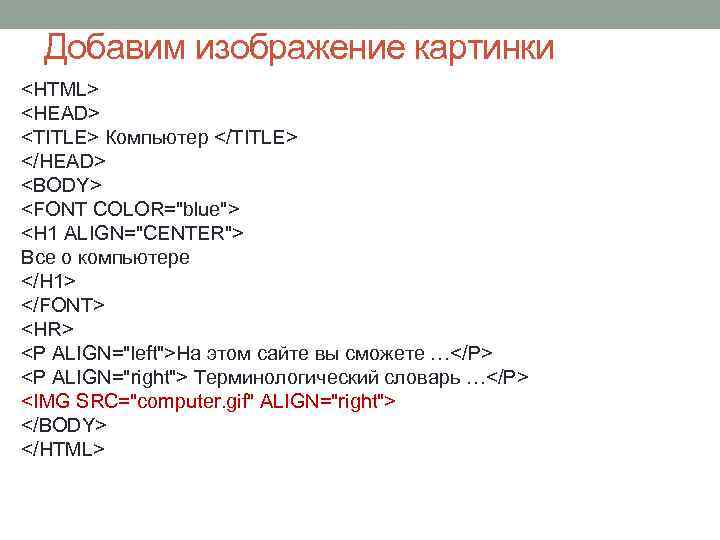 Добавим изображение картинки

<HTML>
<HEAD>
<TITLE> Компьютер </TITLE>
</HEAD>
<BODY>
<FONT COLOR="blue">
<H1 ALIGN="CENTER">
Все о компьютере
</H1>
</FONT>
<HR>
<P ALIGN="left">На этом сайте вы сможете …</P>
<P ALIGN="right"> Терминологический словарь …</P>
<IMG SRC="computer.gif" ALIGN="right">
</BODY>
</HTML>